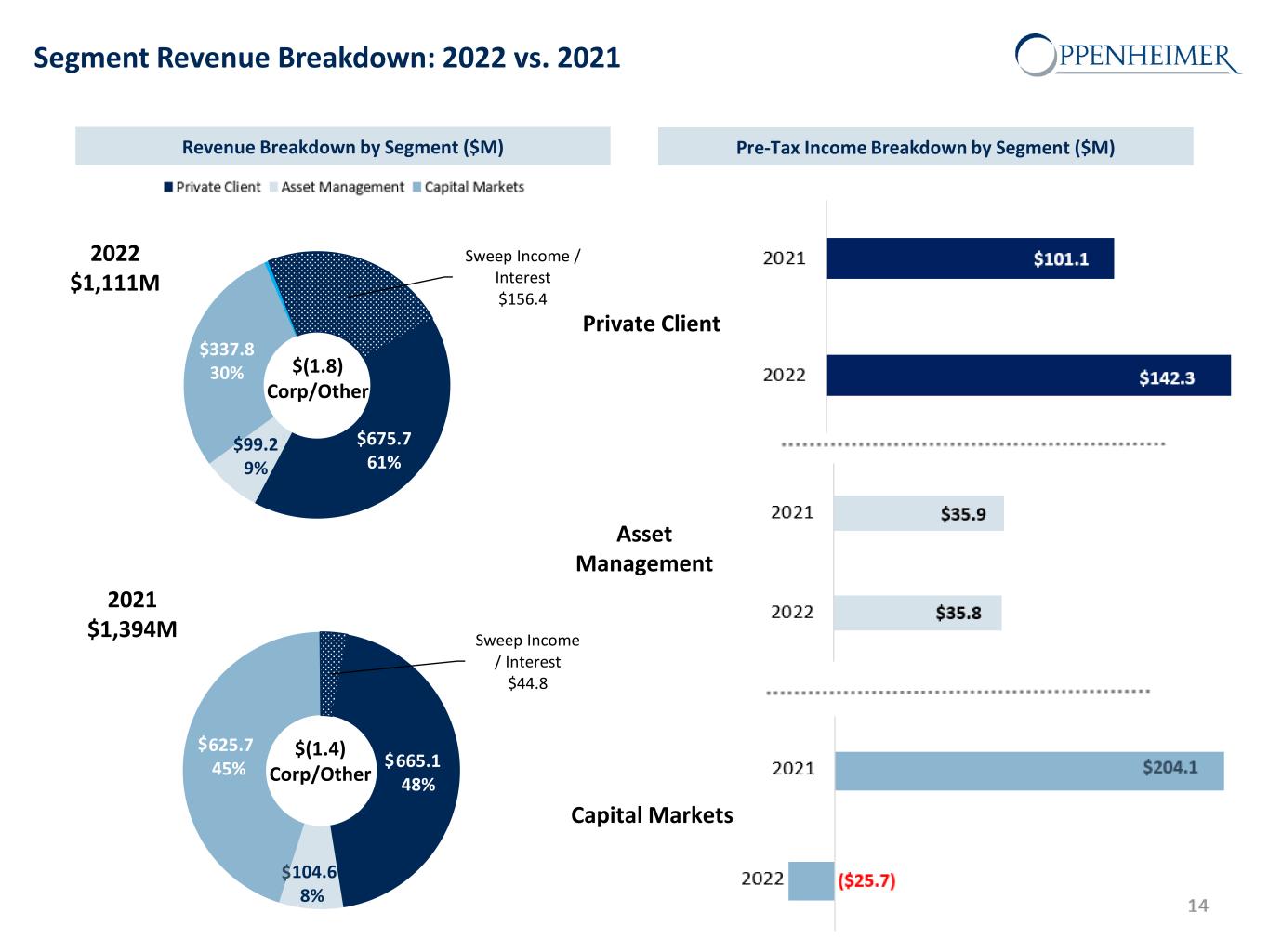 Segment Revenue Breakdown: 2022 vs. 2021

OPPENHEIMER

Revenue Breakdown by Segment ($M)

Private Client Asset Management Capital Markets

2022
$1,111M

Sweep Income / Interest $156.4

$337.8
30%

$(1.8)
Corp/Other

$99.2
9%

$675.7
61%

2021
$1,394M

Sweep Income / Interest $44.8

$625.7
45%

$(1.4)
Corp/Other

$665.1
48%

$104.6
8%

Pre-Tax Income Breakdown by Segment ($M)

Private Client

2021 $101.1

2022 $142.3

Asset Management

2021 $35.9

2022 $35.8

Capital Markets

2021 $204.1

2022 ($25.7)

14